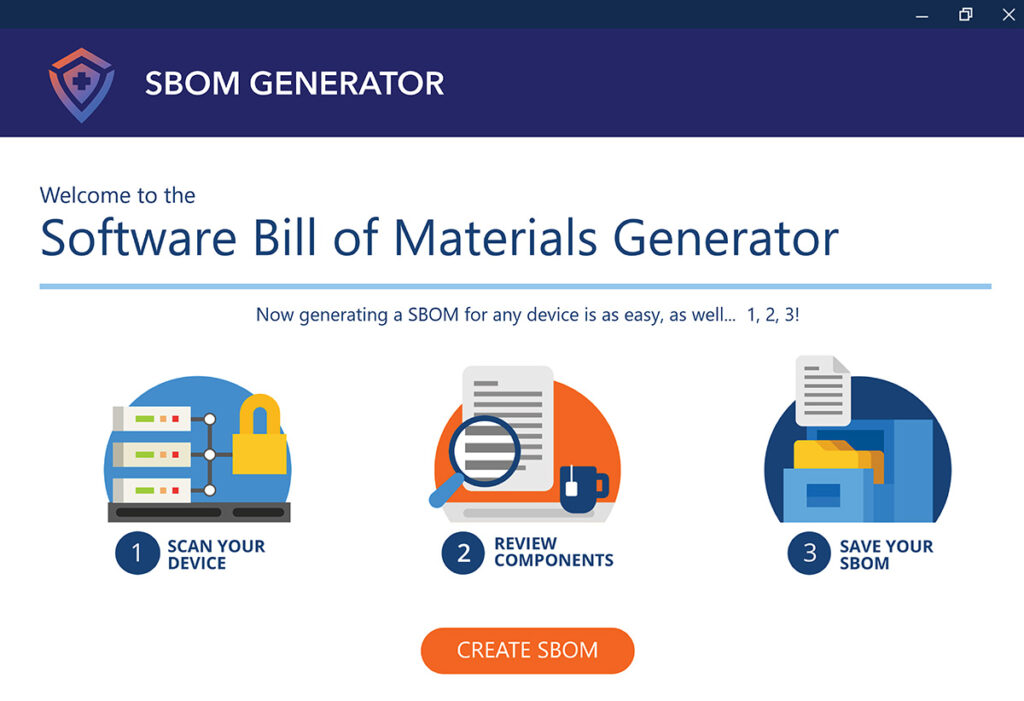 SBOM GENERATOR

Welcome to the
Software Bill of Materials Generator

Now generating a SBOM for any device is as easy, as well... 1, 2, 3!

1 SCAN YOUR DEVICE

2 REVIEW COMPONENTS

3 SAVE YOUR SBOM

CREATE SBOM